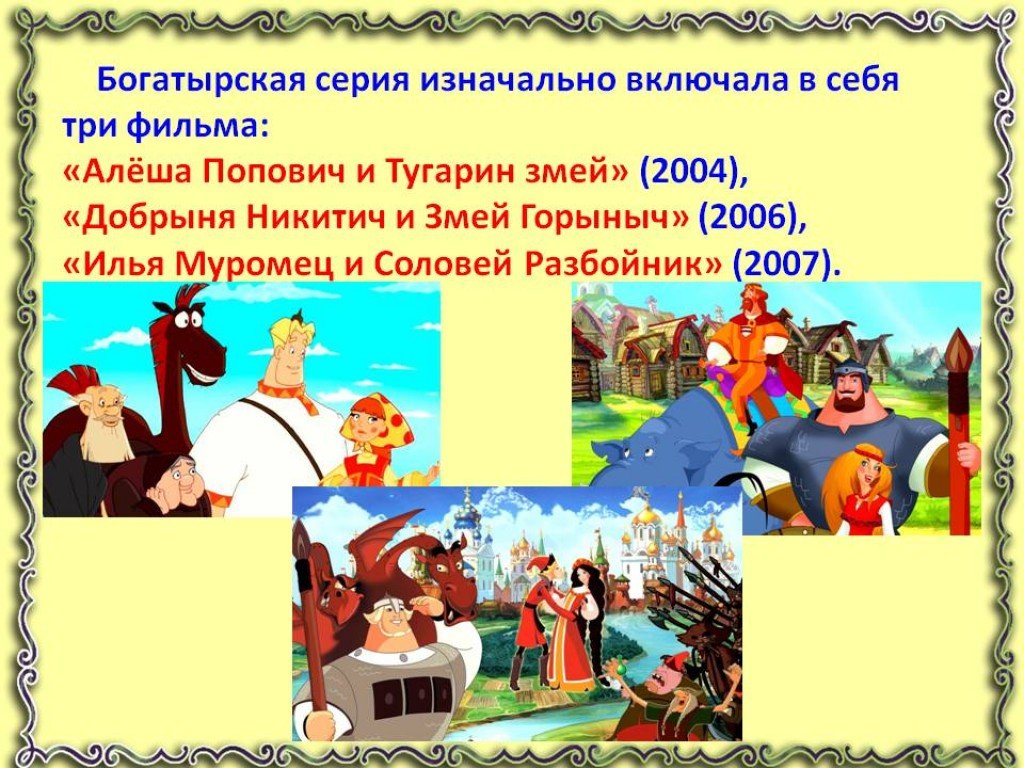 Богатырская серия изначально включала в себя три фильма:
«Алёша Попович и Тугарин змей» (2004),
«Добрыня Никитич и Змей Горыныч» (2006),
«Илья Муромец и Соловей Разбойник» (2007).